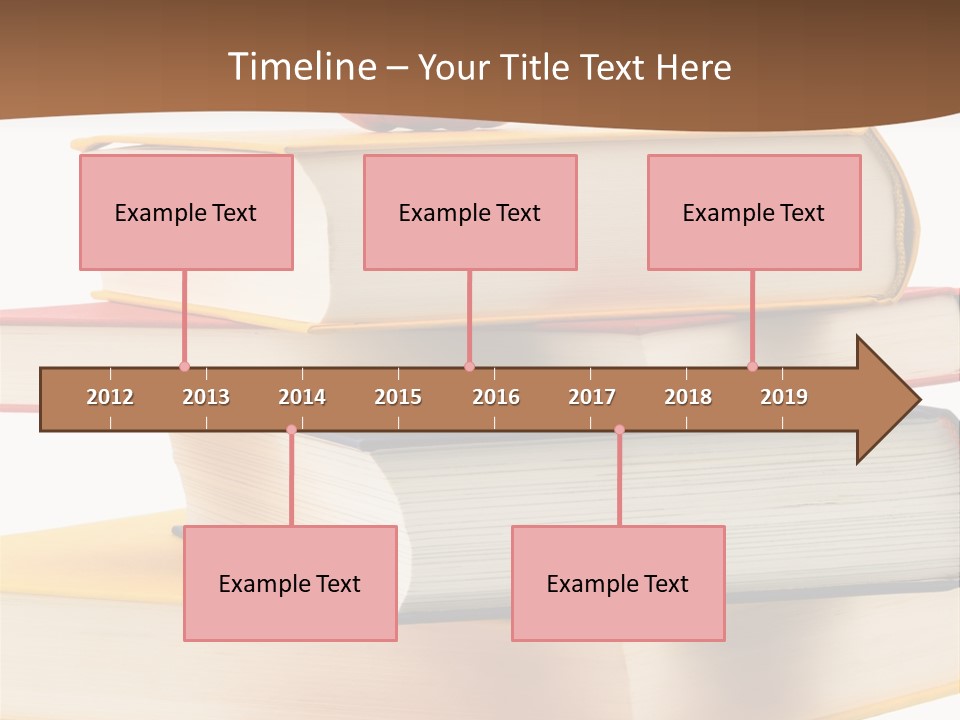 Timeline – Your Title Text Here

Example Text

Example Text

Example Text

2012 2013 2014 2015 2016 2017 2018 2019

Example Text

Example Text